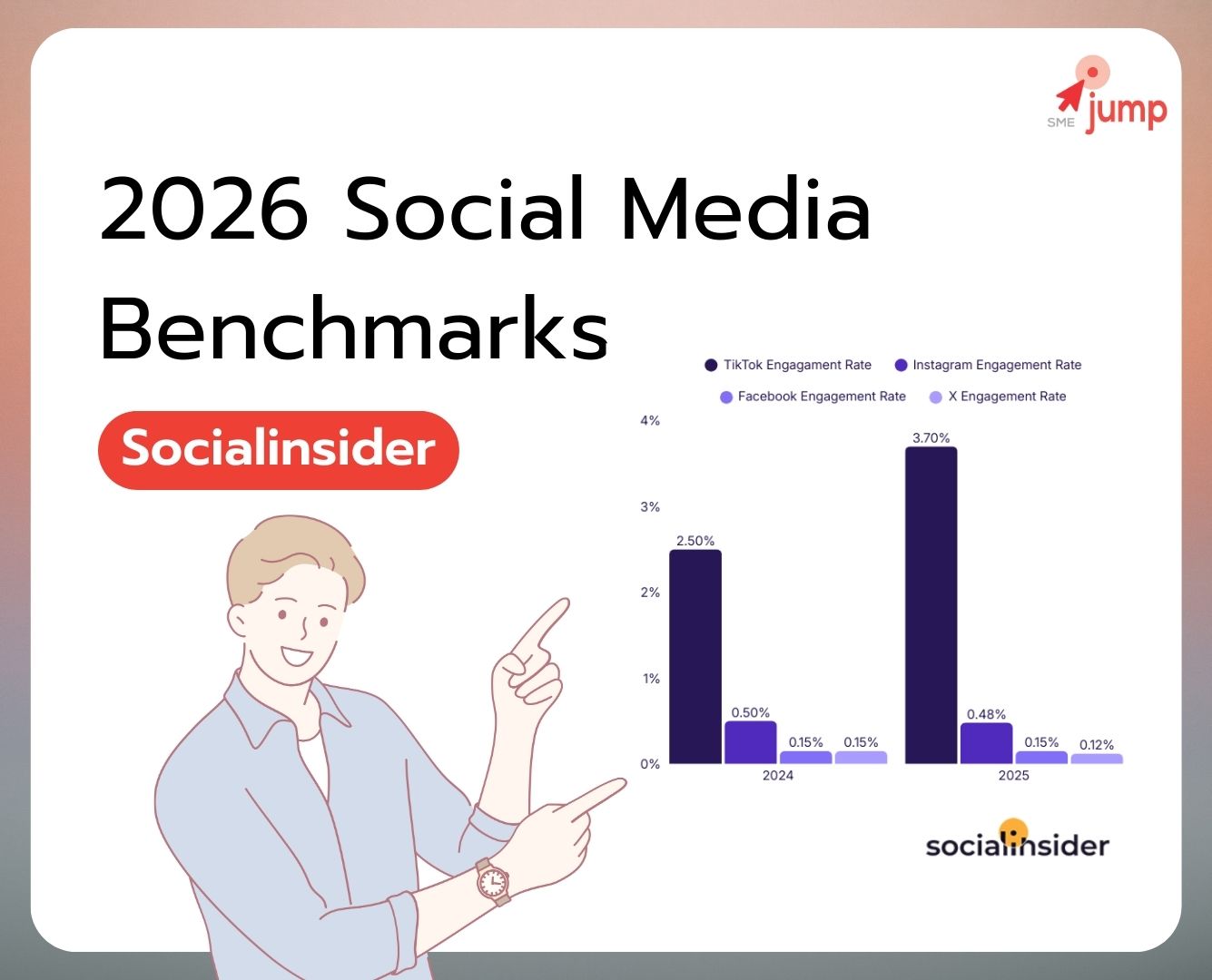 SME jump

2026 Social Media Benchmarks

Socialinsider

TikTok Engagament Rate
Instagram Engagement Rate
Facebook Engagement Rate
X Engagement Rate

4%
3%
2%
1%
0%

2.50%
0.50%
0.15%
0.15%
2024

3.70%
0.48%
0.15%
0.12%
2025

socialinsider